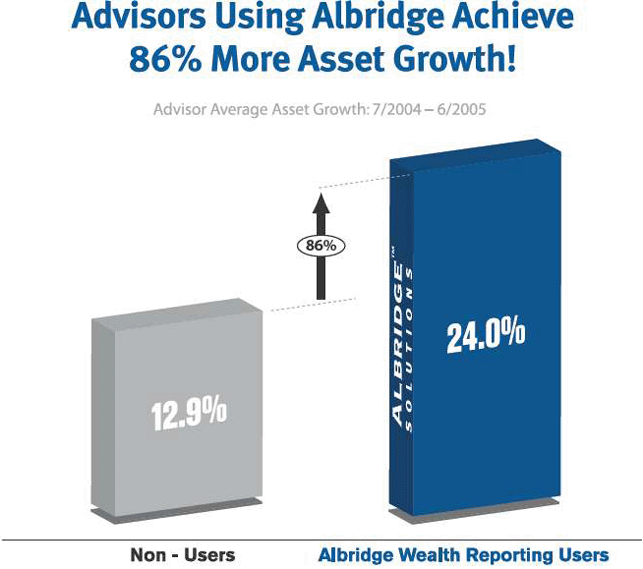 Advisors Using Albridge Achieve 86% More Asset Growth!

Advisor Average Asset Growth: 7/2004 – 6/2005

86%

12.9%

ALBRIDGE™ SOLUTIONS

24.0%

Non - Users

Albridge Wealth Reporting Users